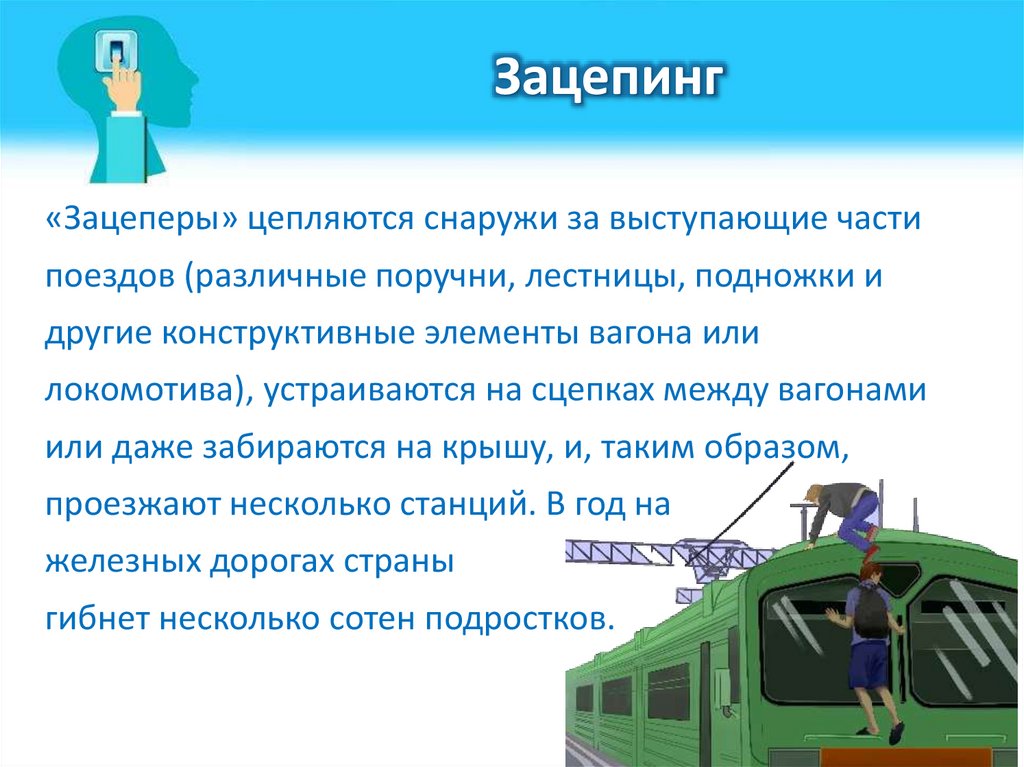 Зацепинг

«Зацеперы» цепляются снаружи за выступающие части поездов (различные поручни, лестницы, подножки и другие конструктивные элементы вагона или локомотива), устраиваются на сцепках между вагонами или даже забираются на крышу, и, таким образом, проезжают несколько станций. В год на железных дорогах страны гибнет несколько сотен подростков.